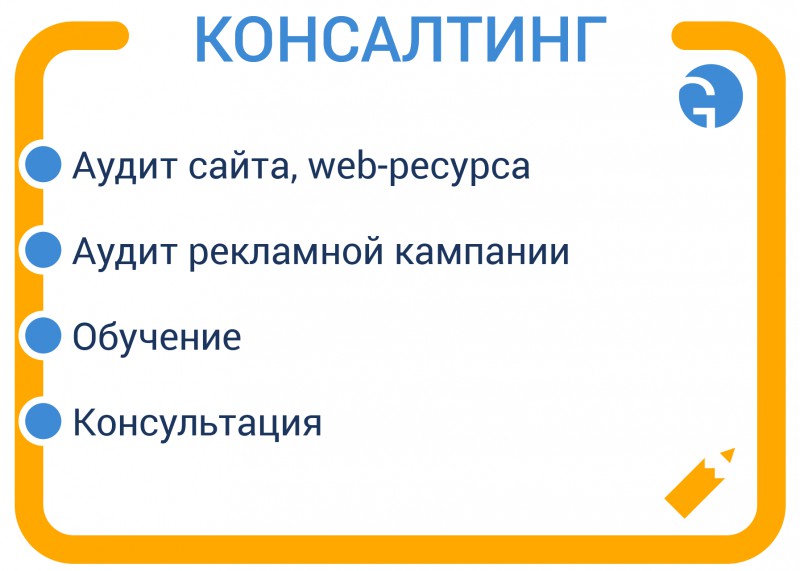 КОНСАЛТИНГ

Аудит сайта, web-ресурса

Аудит рекламной кампании

Обучение

Консультация